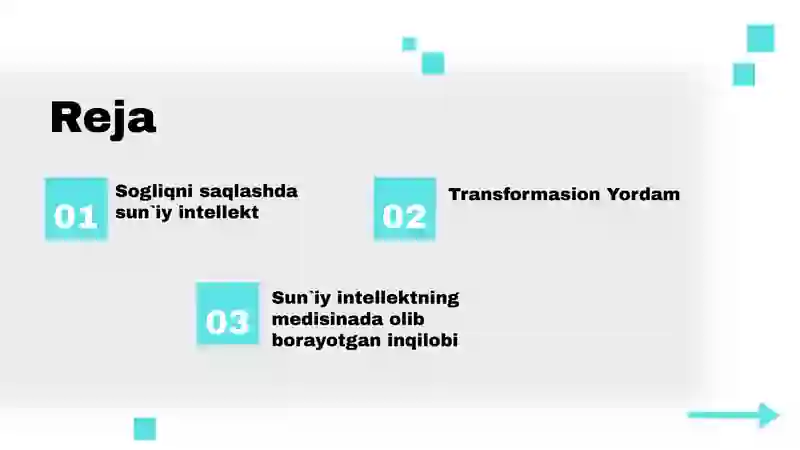 Reja

01 Sogliqni saqlashda sun`iy intellekt

02 Transformasion Yordam

03 Sun`iy intellektning medisinada olib borayotgan inqilobi